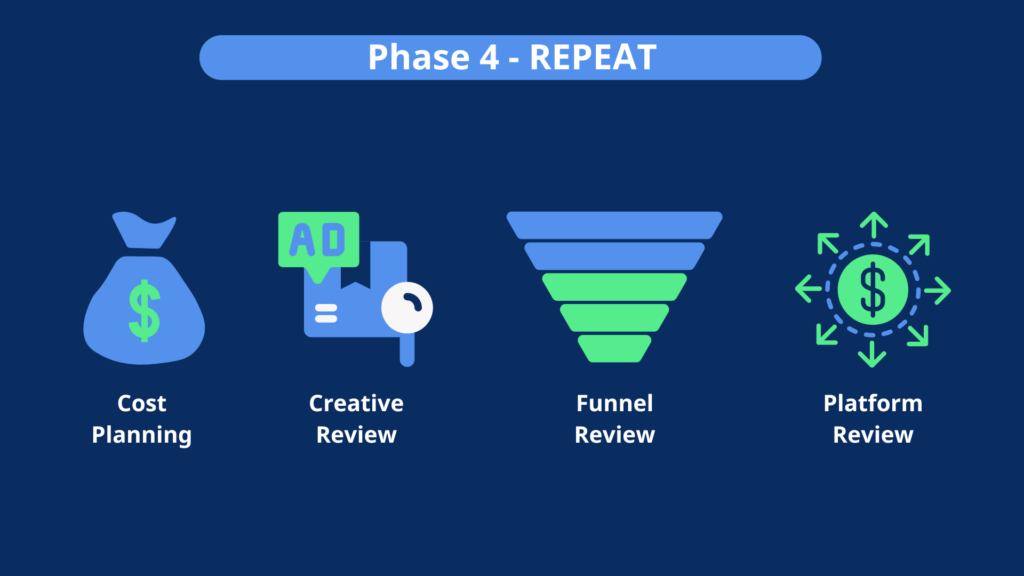 Phase 4 - REPEAT

$

AD

$

Cost Planning

Creative Review

Funnel Review

Platform Review